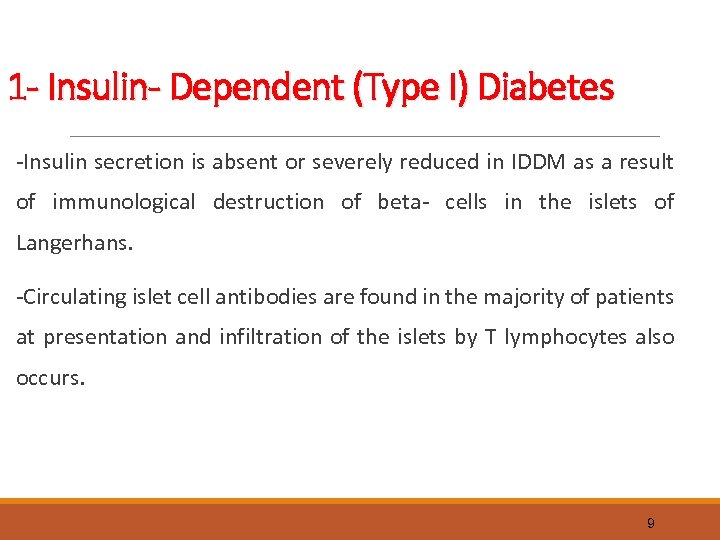 1- Insulin- Dependent (Type I) Diabetes

-Insulin secretion is absent or severely reduced in IDDM as a result of immunological destruction of beta- cells in the islets of Langerhans.

-Circulating islet cell antibodies are found in the majority of patients at presentation and infiltration of the islets by T lymphocytes also occurs.

9